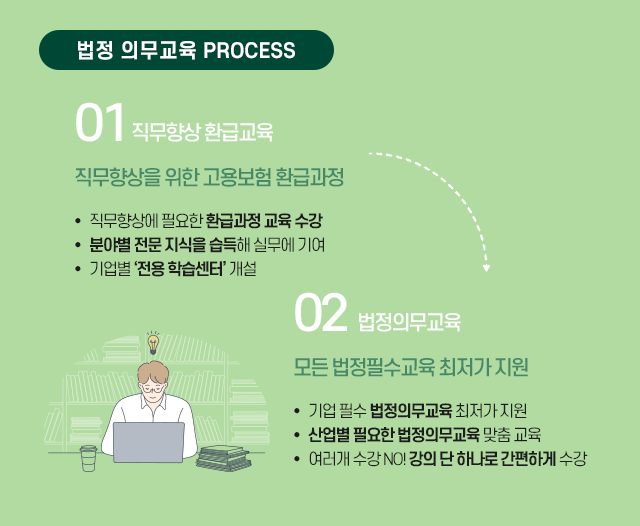 법정 의무교육 PROCESS

01 직무향상 환급교육

직무향상을 위한 고용보험 환급과정

• 직무향상에 필요한 환급과정 교육 수강
• 분야별 전문 지식을 습득해 실무에 기여
• 기업별 '전용 학습센터' 개설

02 법정의무교육

모든 법정필수교육 최저가 지원

• 기업 필수 법정의무교육 최저가 지원
• 산업별 필요한 법정의무교육 맞춤 교육
• 여러개 수강 NO! 강의 단 하나로 간편하게 수강